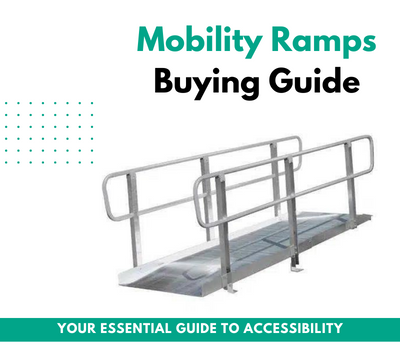 Mobility Ramps
Buying Guide

YOUR ESSENTIAL GUIDE TO ACCESSIBILITY